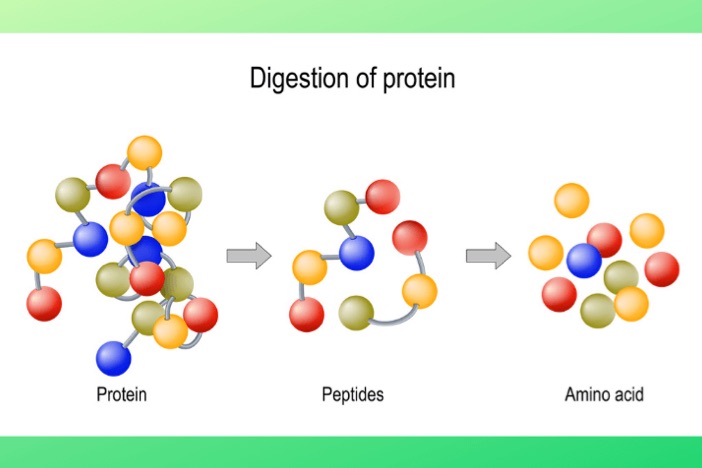 Digestion of protein

Protein

Peptides

Amino acid